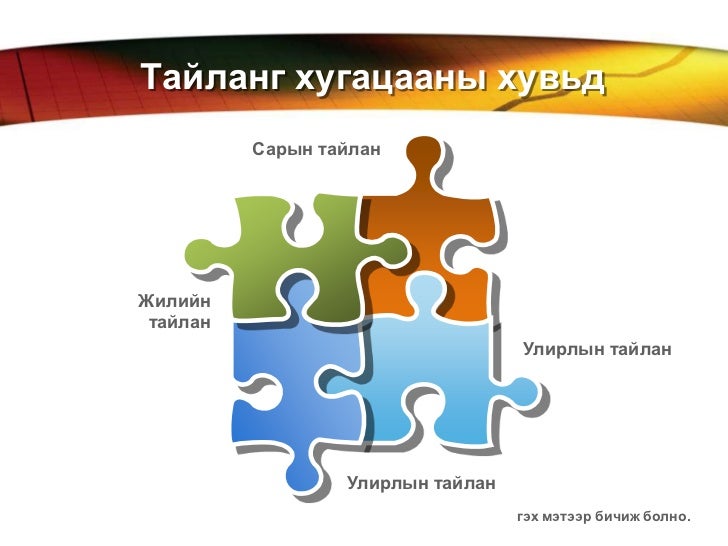 Тайланг хугацааны хувьд

Сарын тайлан

Жилийн тайлан

Улирлын тайлан

Улирлын тайлан

гэх мэтээр бичиж болно.